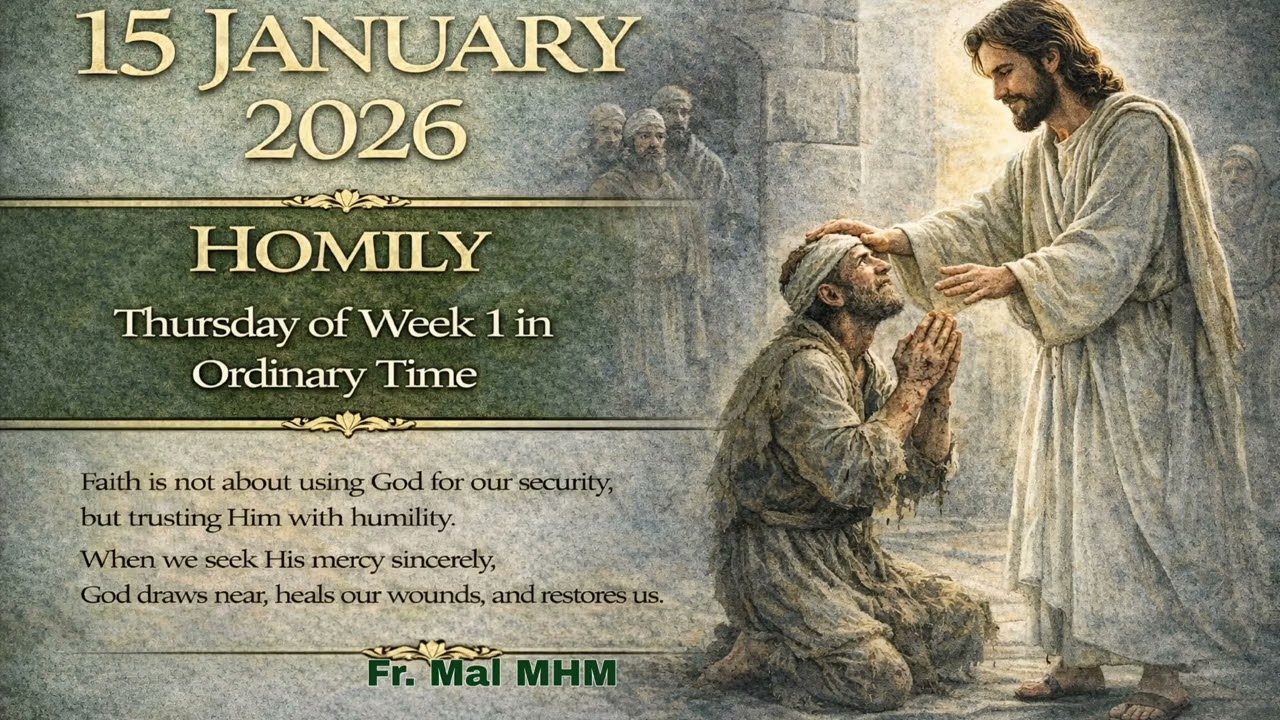 15 JANUARY
2026

HOMILY

Thursday of Week 1 in Ordinary Time

Faith is not about using God for our security, but trusting Him with humility.

When we seek His mercy sincerely, God draws near, heals our wounds, and restores us.

Fr. Mal MHM